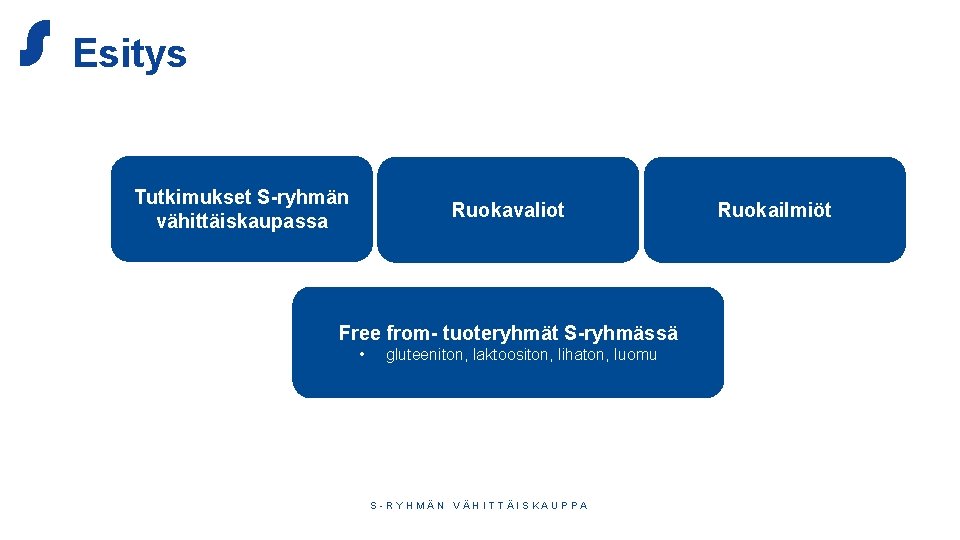 Esitys

Tutkimukset S-ryhmän vähittäiskaupassa

Ruokavaliot

Ruokailmiöt

Free from- tuoteryhmät S-ryhmässä
• gluteeniton, laktoositon, lihaton, luomu

S-RYHMÄN VÄHITTÄISKAUPPA